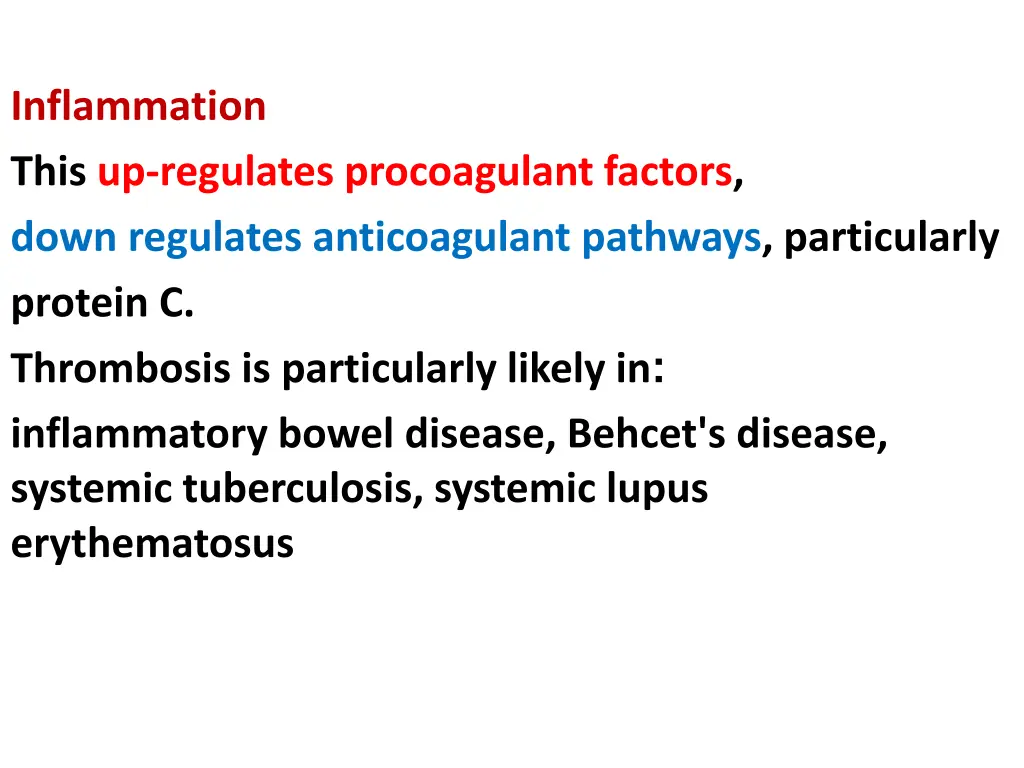 Inflammation
This up-regulates procoagulant factors, down regulates anticoagulant pathways, particularly protein C.
Thrombosis is particularly likely in:
inflammatory bowel disease, Behcet's disease, systemic tuberculosis, systemic lupus erythematosus